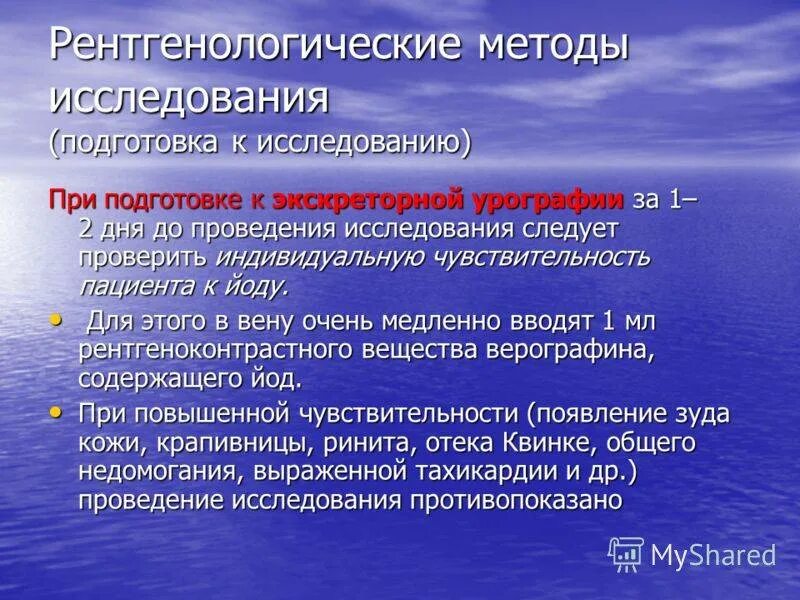 Рентгенологические методы исследования
(подготовка к исследованию)

При подготовке к экскреторной урографии за 1–2 дня до проведения исследования следует проверить индивидуальную чувствительность пациента к йоду.

• Для этого в вену очень медленно вводят 1 мл рентгеноконтрастного вещества верографина, содержащего йод.

• При повышенной чувствительности (появление зуда кожи, крапивницы, ринита, отека Квинке, общего недомогания, выраженной тахикардии и др.) проведение исследования противопоказано

MyShared